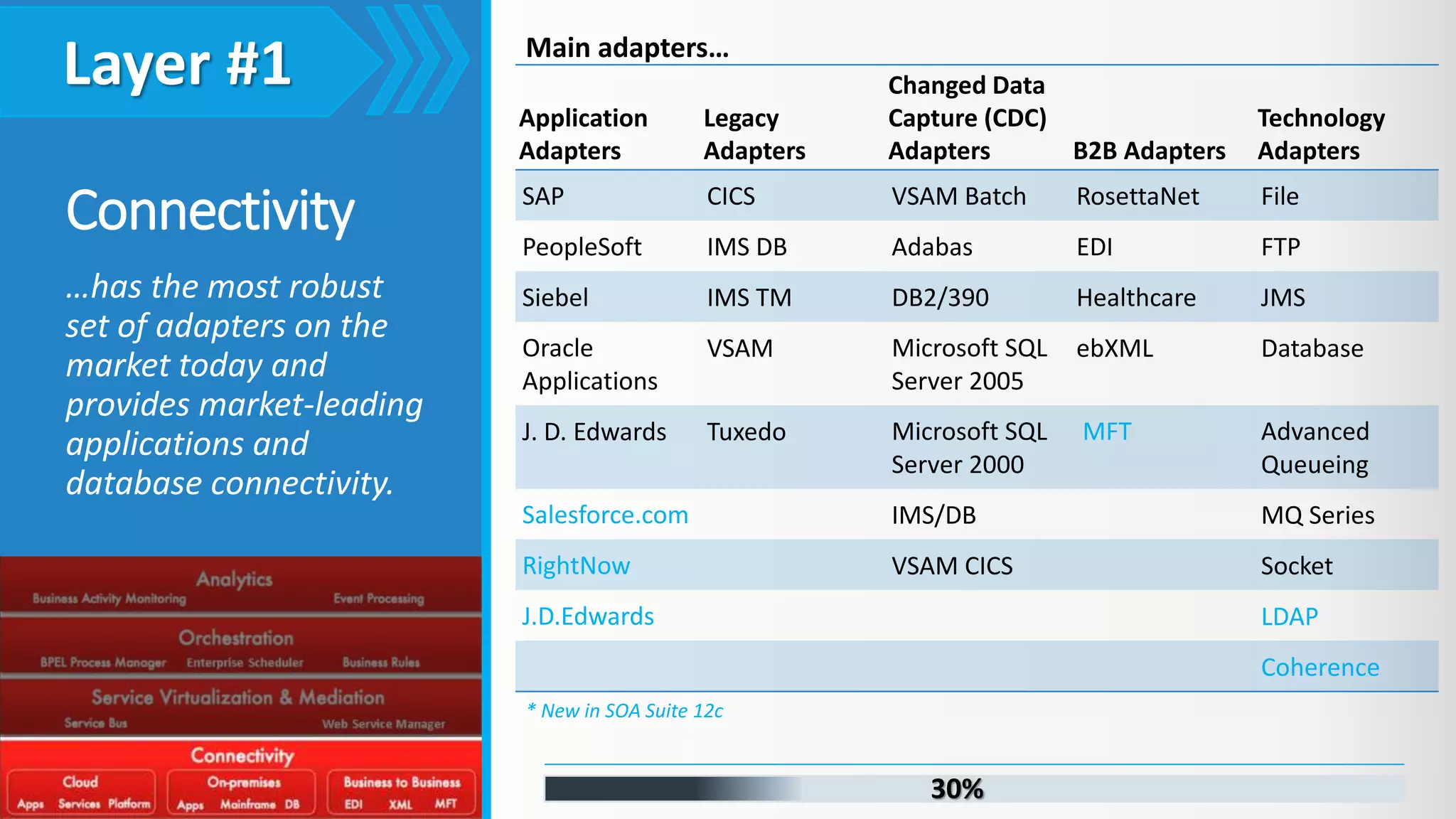 Layer #1

Connectivity

...has the most robust set of adapters on the market today and provides market-leading applications and database connectivity.

Analytics
Business Activity Monitoring
Event Processing

Orchestration
BPEL Process Manager
Enterprise Scheduler
Business Rules

Service Virtualization & Mediation
Service Bus
Web Service Manager

Connectivity
Cloud
Apps Services Platform
On-premises
Apps Mainframe DB
Business to Business
EDI XML MFT

Main adapters...

| Application Adapters | Legacy Adapters | Changed Data Capture (CDC) Adapters | B2B Adapters | Technology Adapters |
|---|---|---|---|---|
| SAP | CICS | VSAM Batch | RosettaNet | File |
| PeopleSoft | IMS DB | Adabas | EDI | FTP |
| Siebel | IMS TM | DB2/390 | Healthcare | JMS |
| Oracle Applications | VSAM | Microsoft SQL Server 2005 | ebXML | Database |
| J. D. Edwards | Tuxedo | Microsoft SQL Server 2000 | MFT | Advanced Queueing |
| Salesforce.com | | IMS/DB | | MQ Series |
| RightNow | | VSAM CICS | | Socket |
| J.D.Edwards | | | | LDAP |
| | | | | Coherence |

* New in SOA Suite 12c

30%